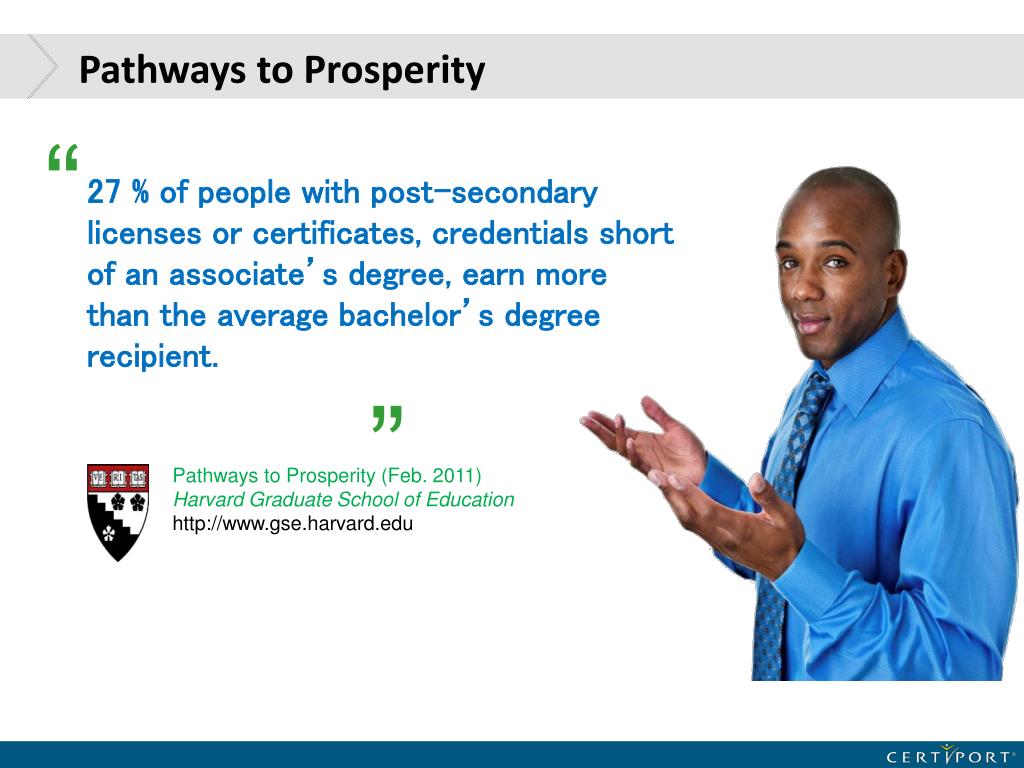 Pathways to Prosperity

“ 27 % of people with post-secondary licenses or certificates, credentials short of an associate’s degree, earn more than the average bachelor’s degree recipient. ”

VE RI TAS

Pathways to Prosperity (Feb. 2011)
Harvard Graduate School of Education
http://www.gse.harvard.edu

CERTIPORT®